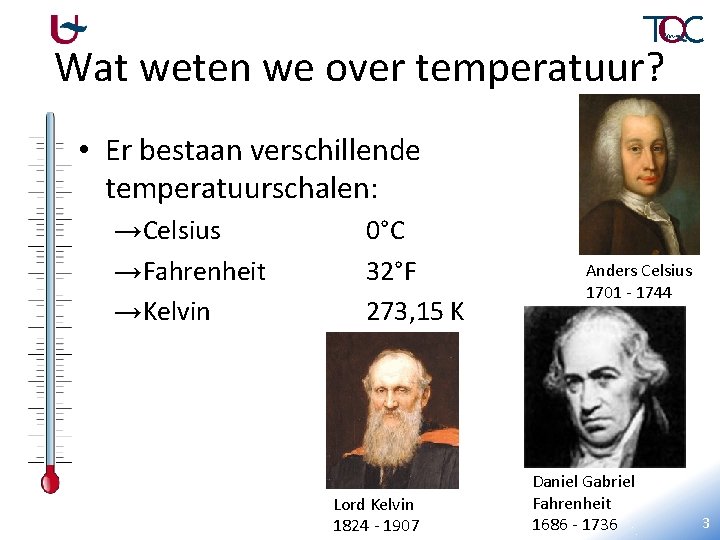 TQC

Wat weten we over temperatuur?

• Er bestaan verschillende temperatuurschalen:
→Celsius 0°C
→Fahrenheit 32°F
→Kelvin 273,15 K

Anders Celsius
1701 - 1744

Lord Kelvin
1824 - 1907

Daniel Gabriel Fahrenheit
1686 - 1736

3